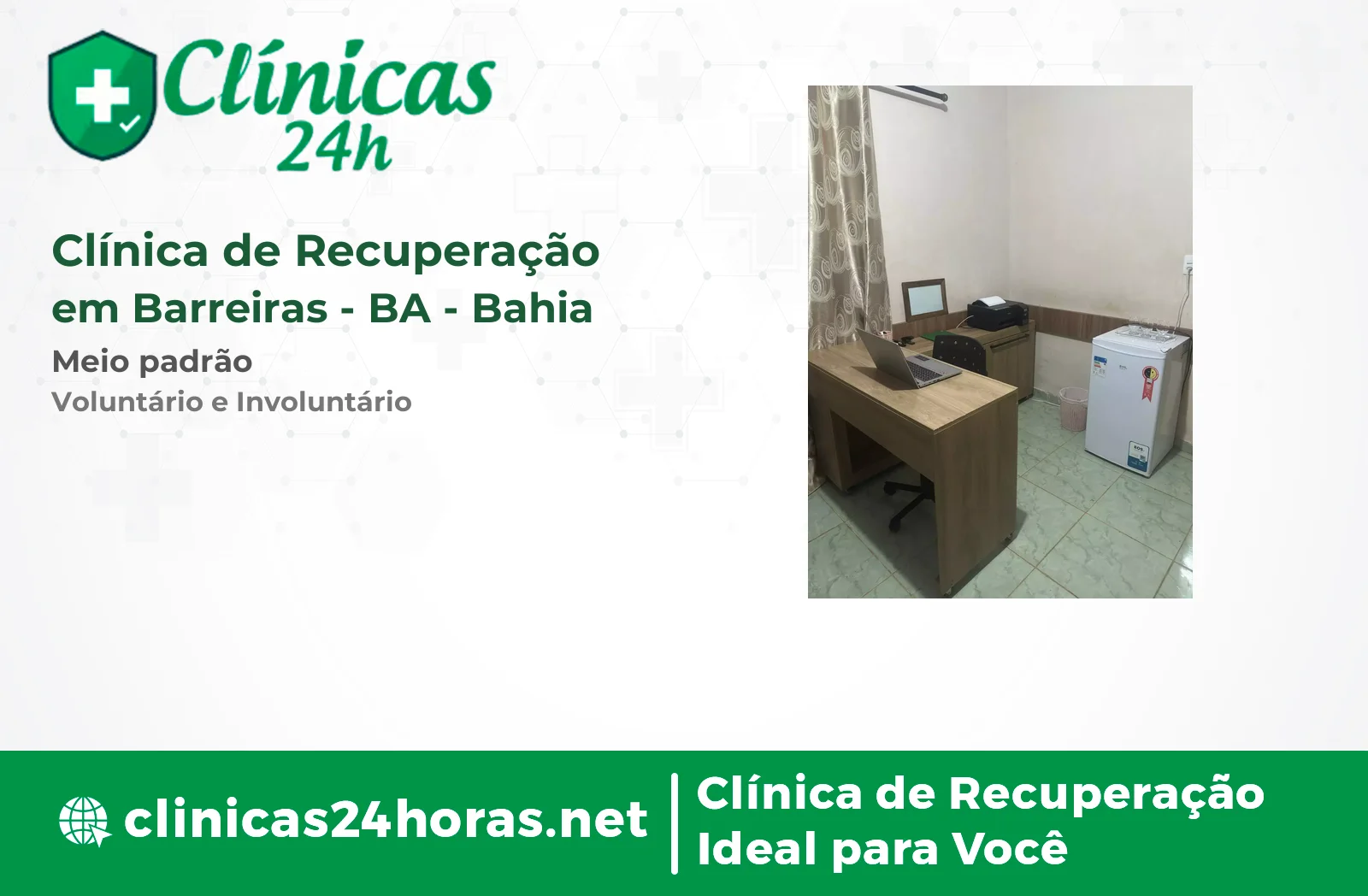 Clínicas 24h

Clínica de Recuperação em Barreiras - BA - Bahia

Meio padrão

Voluntário e Involuntário

clinicas24horas.net

Clínica de Recuperação Ideal para Você